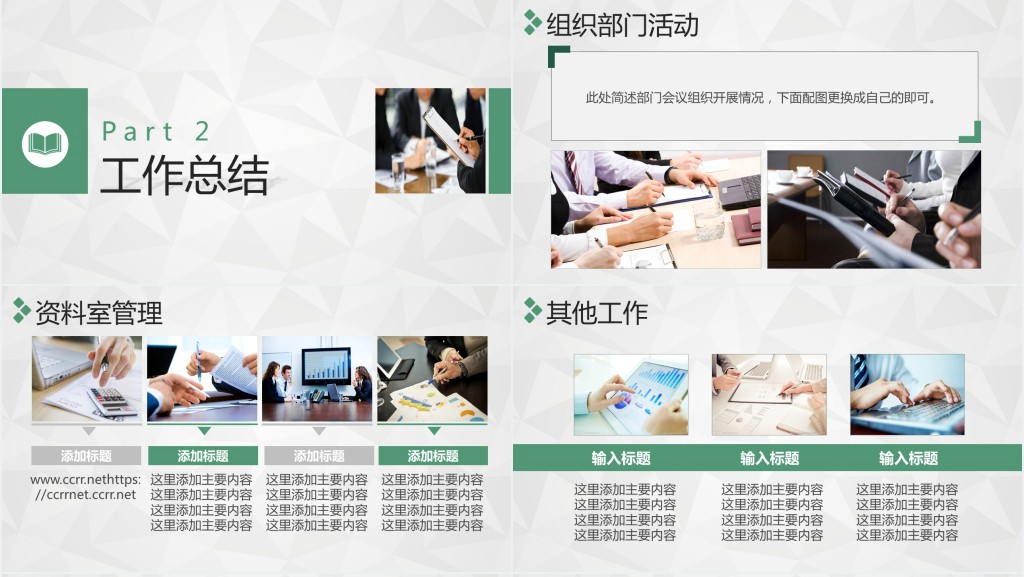 Part 2
工作总结

组织部门活动

此处简述部门会议组织开展情况，下面配图更换成自己的即可。

资料室管理

添加标题
www.ccrr.nethttps://ccrrnet.ccrr.net

添加标题
这里添加主要内容
这里添加主要内容
这里添加主要内容
这里添加主要内容

添加标题
这里添加主要内容
这里添加主要内容
这里添加主要内容
这里添加主要内容

添加标题
这里添加主要内容
这里添加主要内容
这里添加主要内容
这里添加主要内容

其他工作

输入标题
这里添加主要内容
这里添加主要内容
这里添加主要内容
这里添加主要内容

输入标题
这里添加主要内容
这里添加主要内容
这里添加主要内容
这里添加主要内容

输入标题
这里添加主要内容
这里添加主要内容
这里添加主要内容
这里添加主要内容